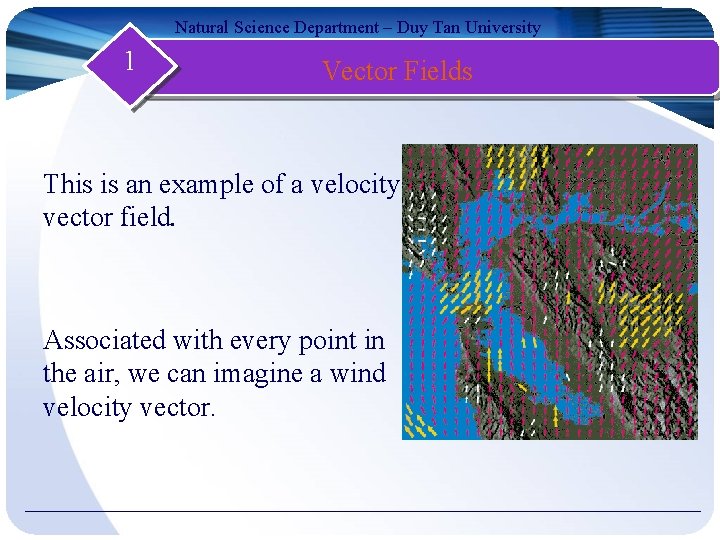 Natural Science Department – Duy Tan University

1

Vector Fields

This is an example of a velocity vector field.

Associated with every point in the air, we can imagine a wind velocity vector.